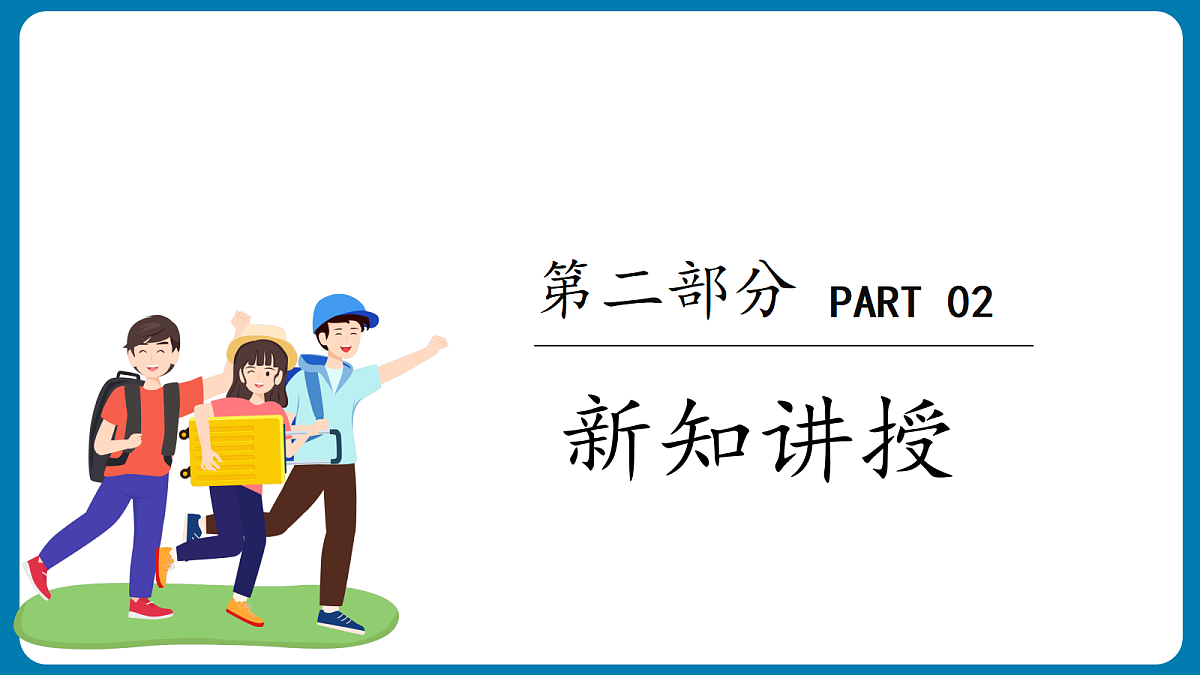 第二部分 PART 02

新知讲授